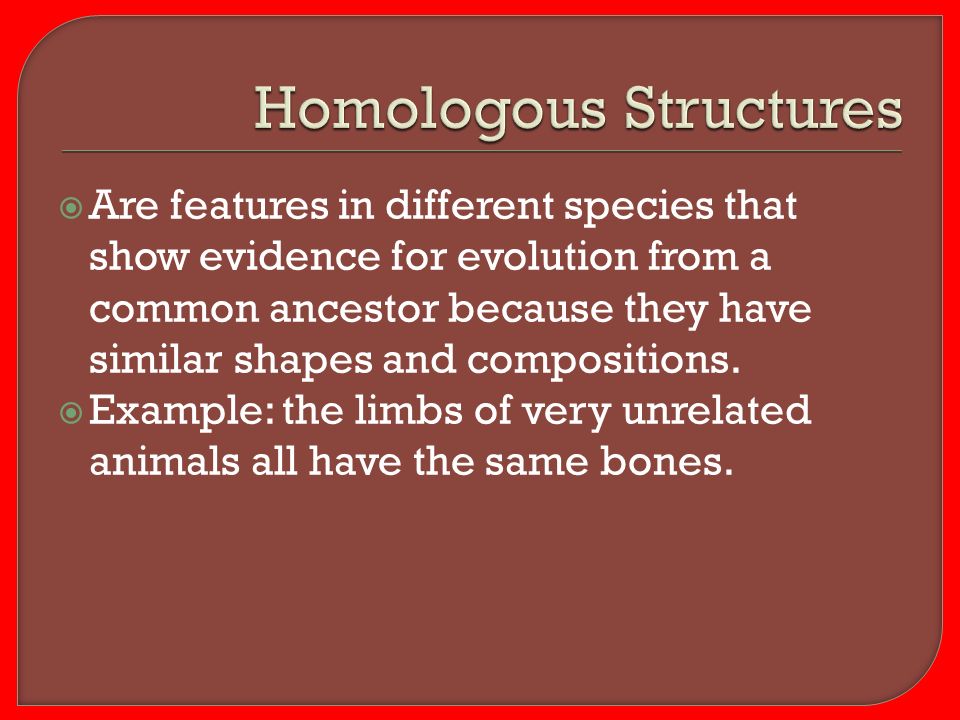 Homologous Structures

Are features in different species that show evidence for evolution from a common ancestor because they have similar shapes and compositions.

Example: the limbs of very unrelated animals all have the same bones.